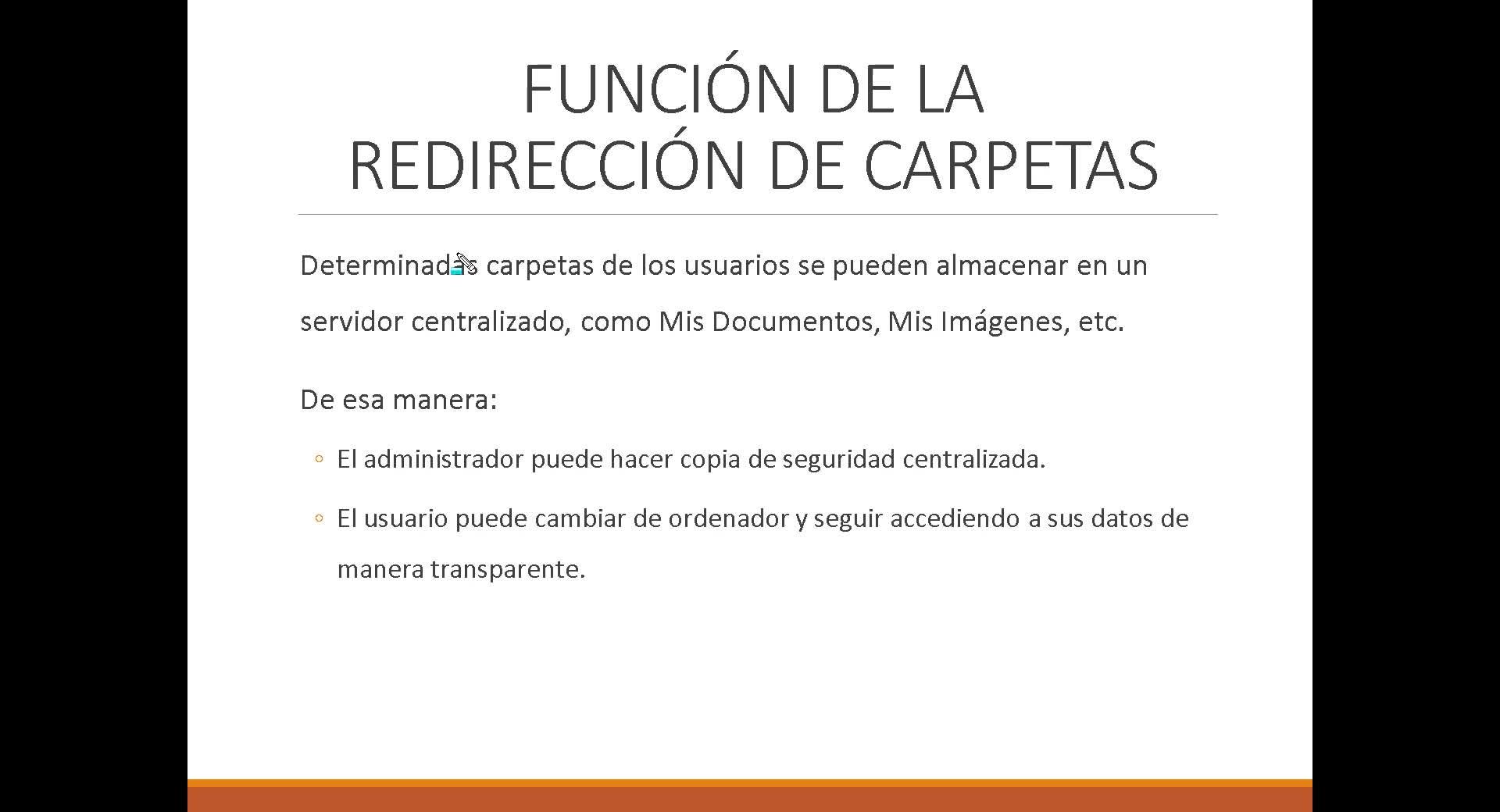 FUNCIÓN DE LA REDIRECCIÓN DE CARPETAS

Determinadas carpetas de los usuarios se pueden almacenar en un servidor centralizado, como Mis Documentos, Mis Imágenes, etc.

De esa manera:

◦ El administrador puede hacer copia de seguridad centralizada.

◦ El usuario puede cambiar de ordenador y seguir accediendo a sus datos de manera transparente.